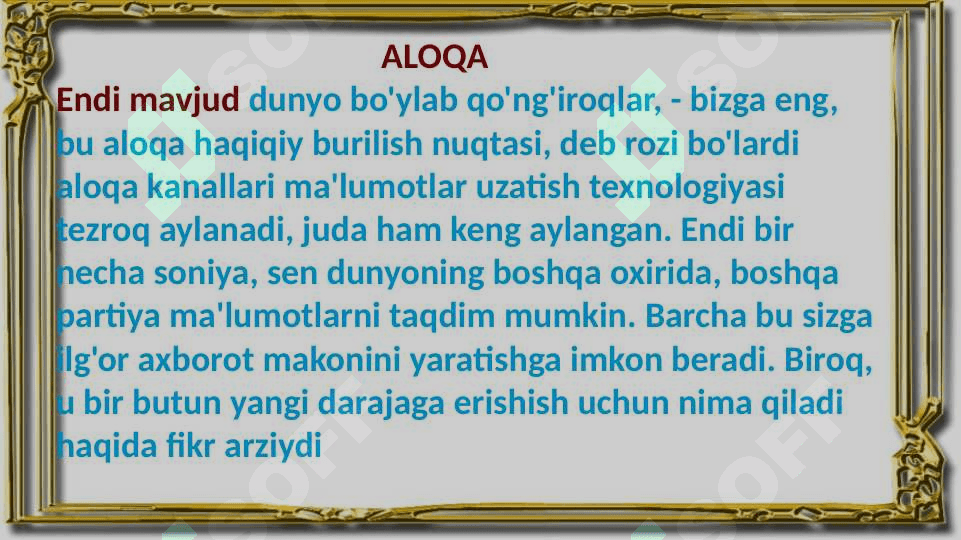 ALOQA

Endi mavjud dunyo bo'ylab qo'ng'iroqlar, - bizga eng, bu aloqa haqiqiy burilish nuqtasi, deb rozi bo'lardi aloqa kanallari ma'lumotlar uzatish texnologiyasi tezroq aylanadi, juda ham keng aylangan. Endi bir necha soniya, sen dunyoning boshqa oxirida, boshqa partiya ma'lumotlarni taqdim mumkin. Barcha bu sizga ilg'or axborot makonini yaratishga imkon beradi. Biroq, u bir butun yangi darajaga erishish uchun nima qiladi haqida fikr arziydi